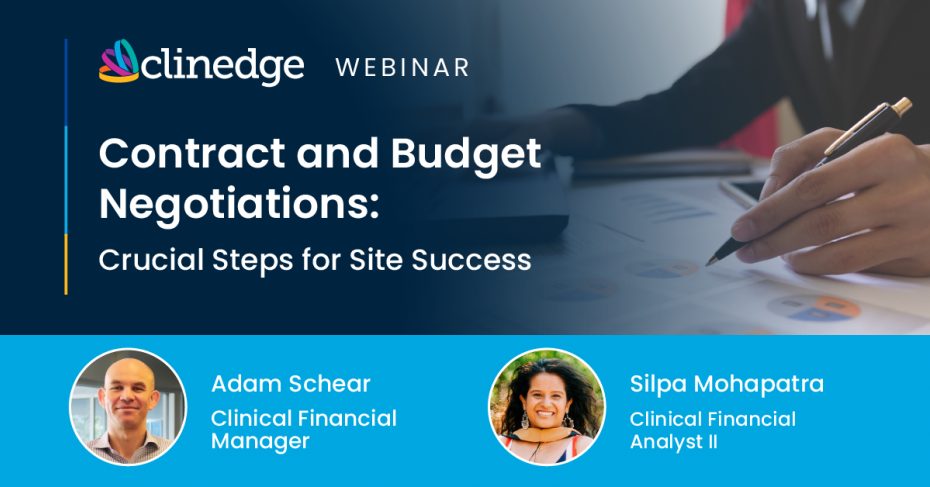 clinedge WEBINAR

Contract and Budget Negotiations:

Crucial Steps for Site Success

Adam Schear
Clinical Financial Manager

Silpa Mohapatra
Clinical Financial Analyst II